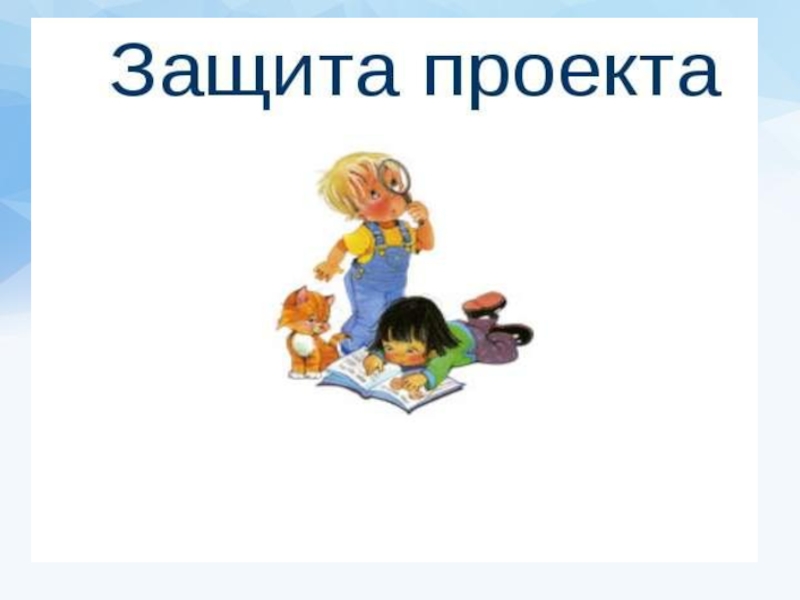 Защита проекта